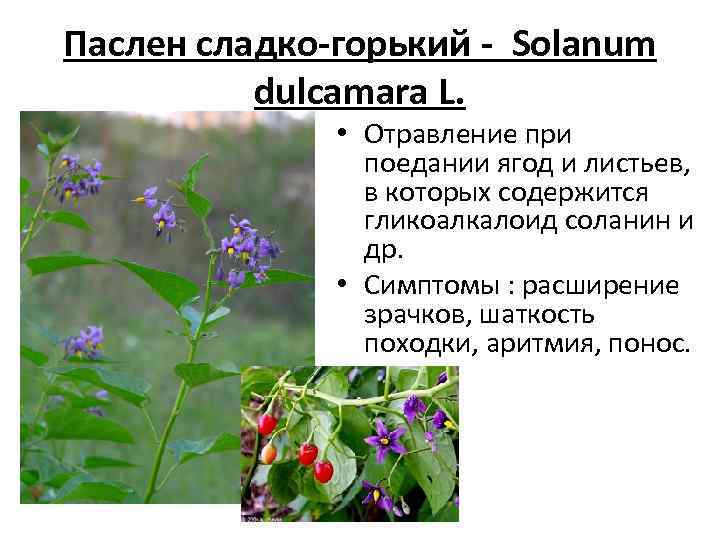 Паслен сладко-горький - Solanum dulcamara L.

• Отравление при поедании ягод и листьев, в которых содержится гликоалкалоид соланин и др.
• Симптомы : расширение зрачков, шаткость походки, аритмия, понос.